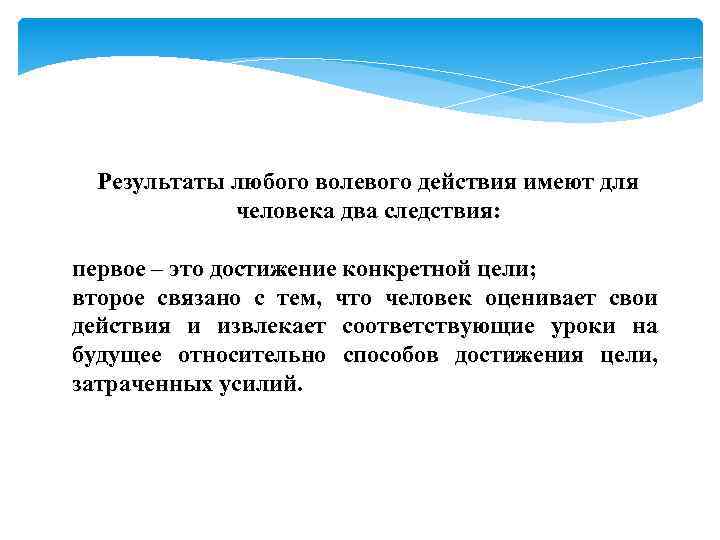 Результаты любого волевого действия имеют для человека два следствия:

первое – это достижение конкретной цели;
второе связано с тем, что человек оценивает свои действия и извлекает соответствующие уроки на будущее относительно способов достижения цели, затраченных усилий.